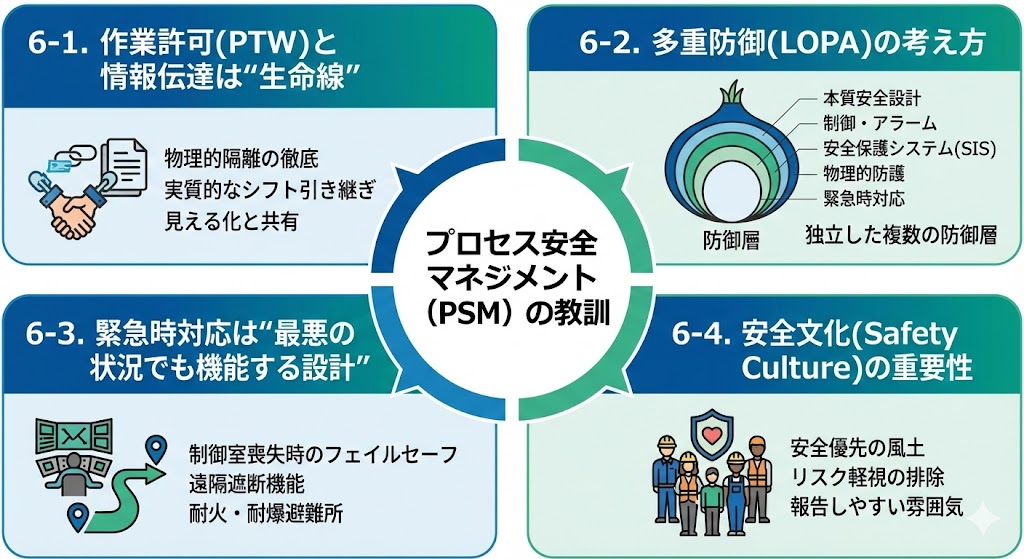 6-1. 作業許可(PTW)と情報伝達は“生命線”

物理的隔離の徹底
実質的なシフト引き継ぎ
見える化と共有

6-2. 多重防御(LOPA)の考え方

本質安全設計
制御・アラーム
安全保護システム(SIS)
物理的防護
緊急時対応

防御層

独立した複数の防御層

プロセス安全マネジメント（PSM）の教訓

6-3. 緊急時対応は“最悪の状況でも機能する設計”

制御室喪失時のフェイルセーフ
遠隔遮断機能
耐火・耐爆避難所

6-4. 安全文化(Safety Culture)の重要性

安全優先の風土
リスク軽視の排除
報告しやすい雰囲気